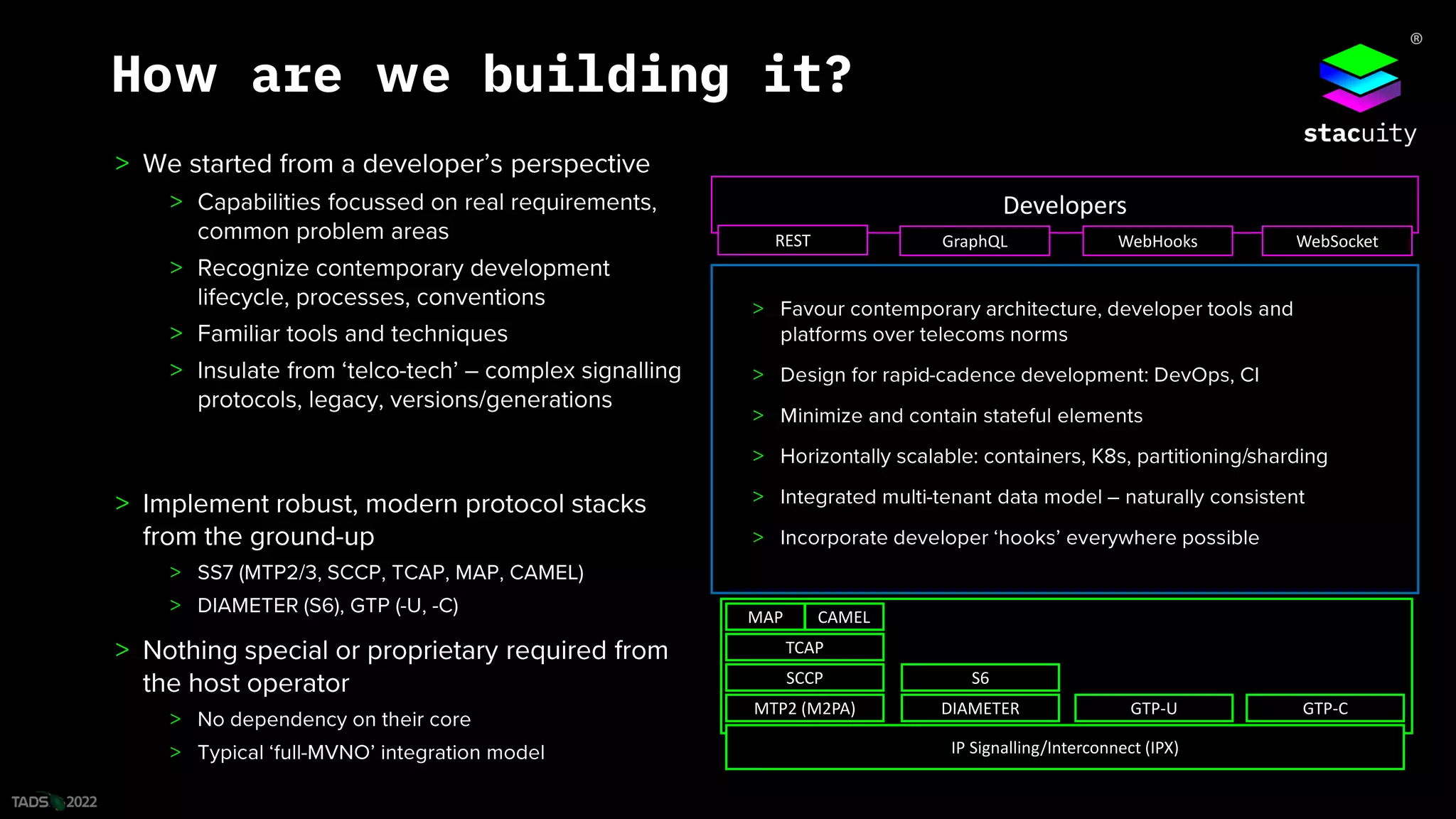 How are we building it?

®
stacuity

> We started from a developer's perspective
> Capabilities focussed on real requirements, common problem areas
> Recognize contemporary development lifecycle, processes, conventions
> Familiar tools and techniques
> Insulate from 'telco-tech' – complex signalling protocols, legacy, versions/generations

> Implement robust, modern protocol stacks from the ground-up
> SS7 (MTP2/3, SCCP, TCAP, MAP, CAMEL)
> DIAMETER (S6), GTP (-U, -C)

> Nothing special or proprietary required from the host operator
> No dependency on their core
> Typical 'full-MVNO' integration model

Developers
REST
GraphQL
WebHooks
WebSocket

> Favour contemporary architecture, developer tools and platforms over telecoms norms
> Design for rapid-cadence development: DevOps, CI
> Minimize and contain stateful elements
> Horizontally scalable: containers, K8s, partitioning/sharding
> Integrated multi-tenant data model – naturally consistent
> Incorporate developer 'hooks' everywhere possible

MAP
CAMEL
TCAP
SCCP
S6
MTP2 (M2PA)
DIAMETER
GTP-U
GTP-C
IP Signalling/Interconnect (IPX)

TADS 2022